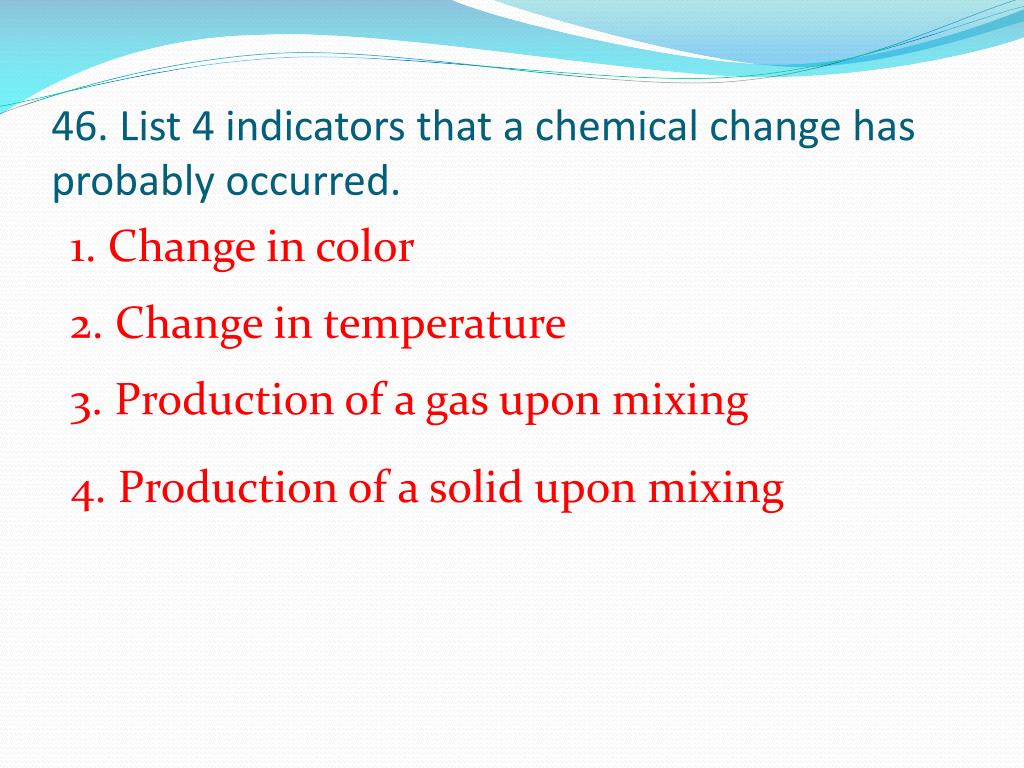 46. List 4 indicators that a chemical change has probably occurred.

1. Change in color

2. Change in temperature

3. Production of a gas upon mixing

4. Production of a solid upon mixing